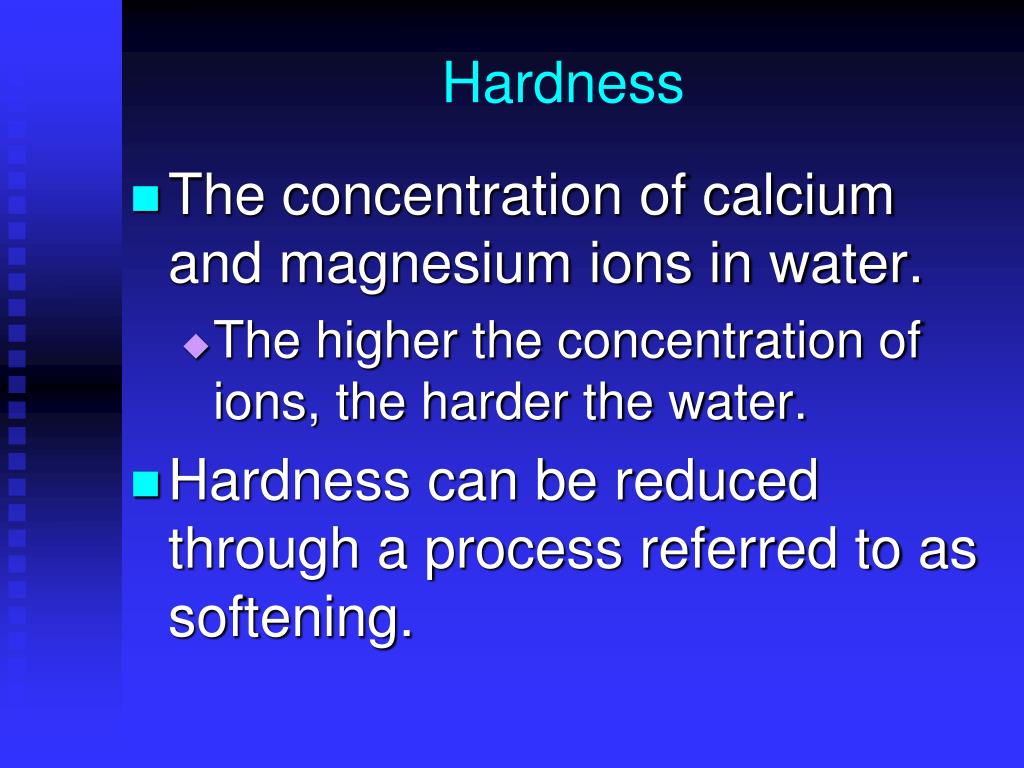 Hardness

The concentration of calcium and magnesium ions in water.

The higher the concentration of ions, the harder the water.

Hardness can be reduced through a process referred to as softening.